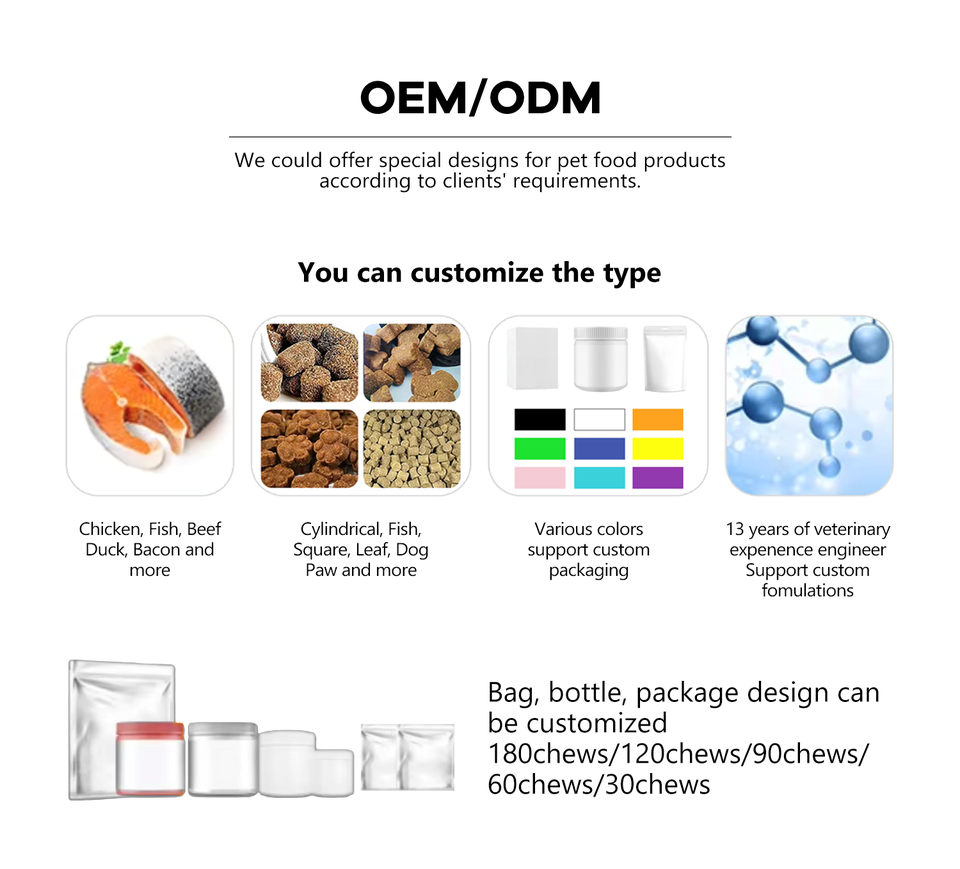 OEM/ODM

We could offer special designs for pet food products according to clients' requirements.

You can customize the type

Chicken, Fish, Beef Duck, Bacon and more

Cylindrical, Fish, Square, Leaf, Dog Paw and more

Various colors support custom packaging

13 years of veterinary expenence engineer Support custom fomulations

Bag, bottle, package design can be customized 180chews/120chews/90chews/ 60chews/30chews